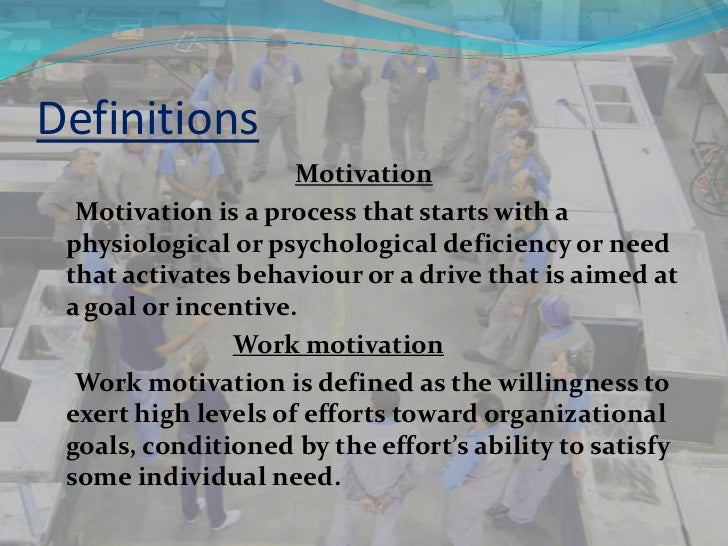 Definitions

Motivation

Motivation is a process that starts with a physiological or psychological deficiency or need that activates behaviour or a drive that is aimed at a goal or incentive.

Work motivation

Work motivation is defined as the willingness to exert high levels of efforts toward organizational goals, conditioned by the effort's ability to satisfy some individual need.